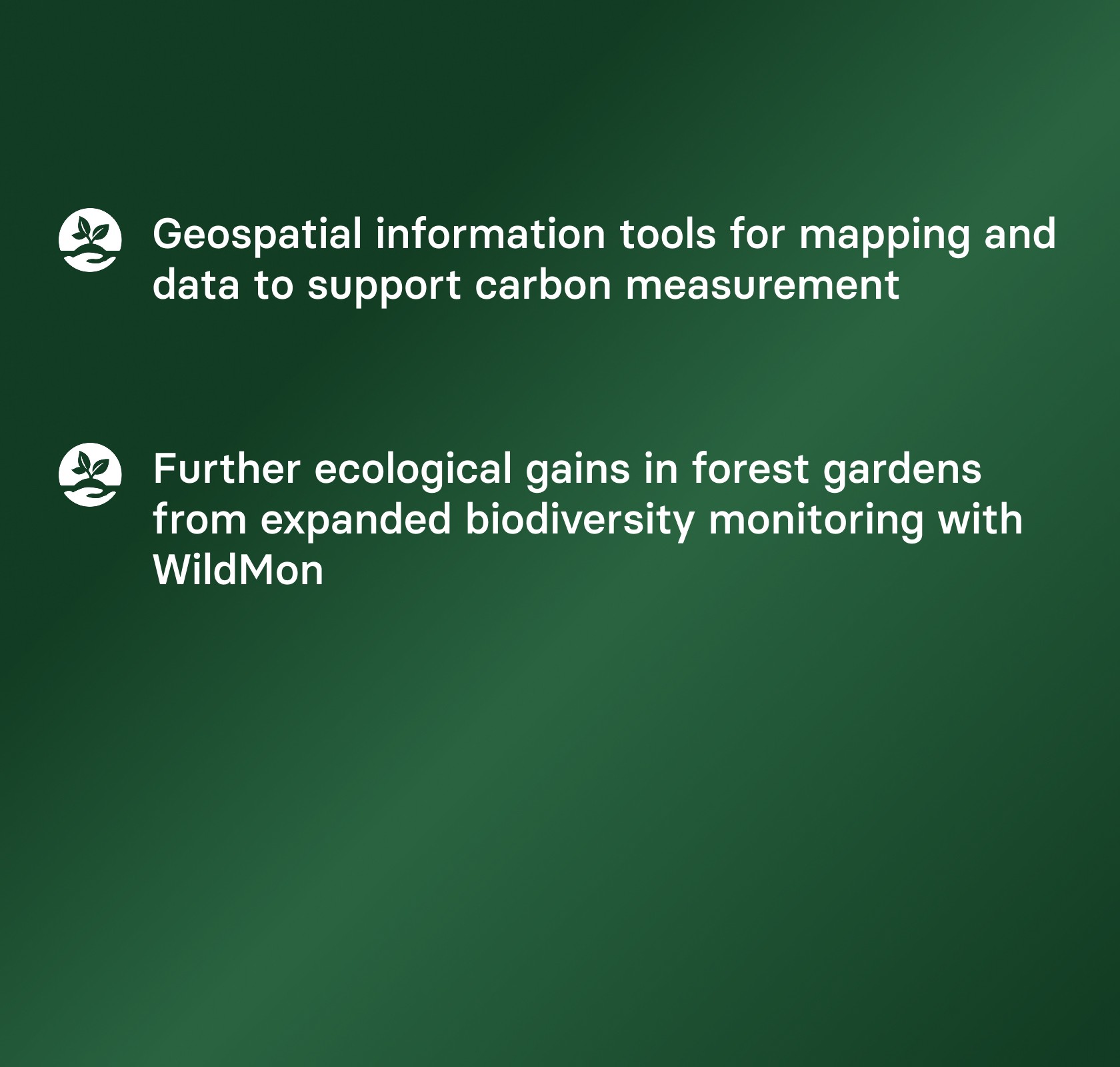 Geospatial information tools for mapping and data to support carbon measurement

Further ecological gains in forest gardens from expanded biodiversity monitoring with WildMon